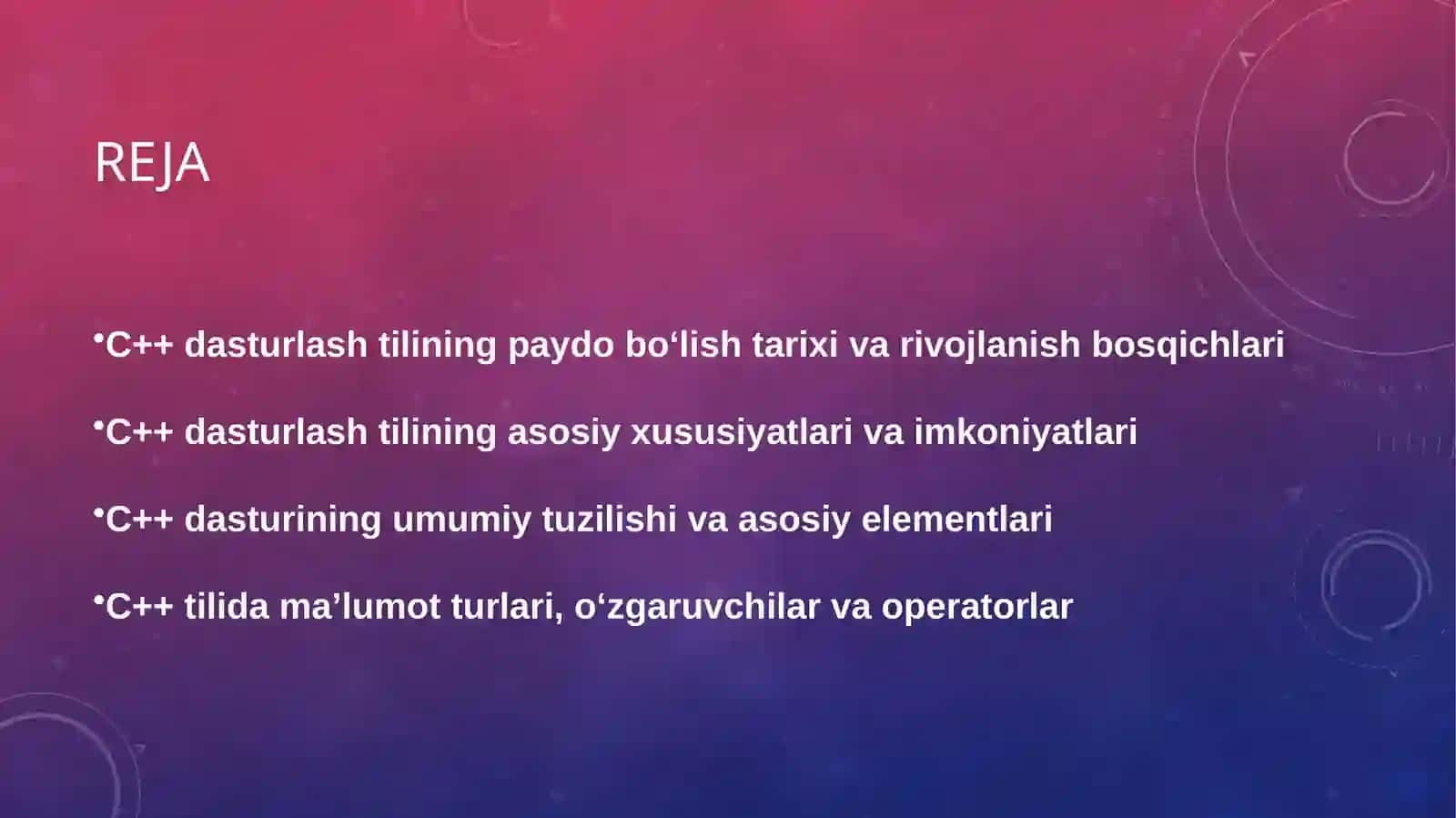 REJA

•C++ dasturlash tilining paydo bo‘lish tarixi va rivojlanish bosqichlari

•C++ dasturlash tilining asosiy xususiyatlari va imkoniyatlari

•C++ dasturining umumiy tuzilishi va asosiy elementlari

•C++ tilida ma’lumot turlari, o‘zgaruvchilar va operatorlar